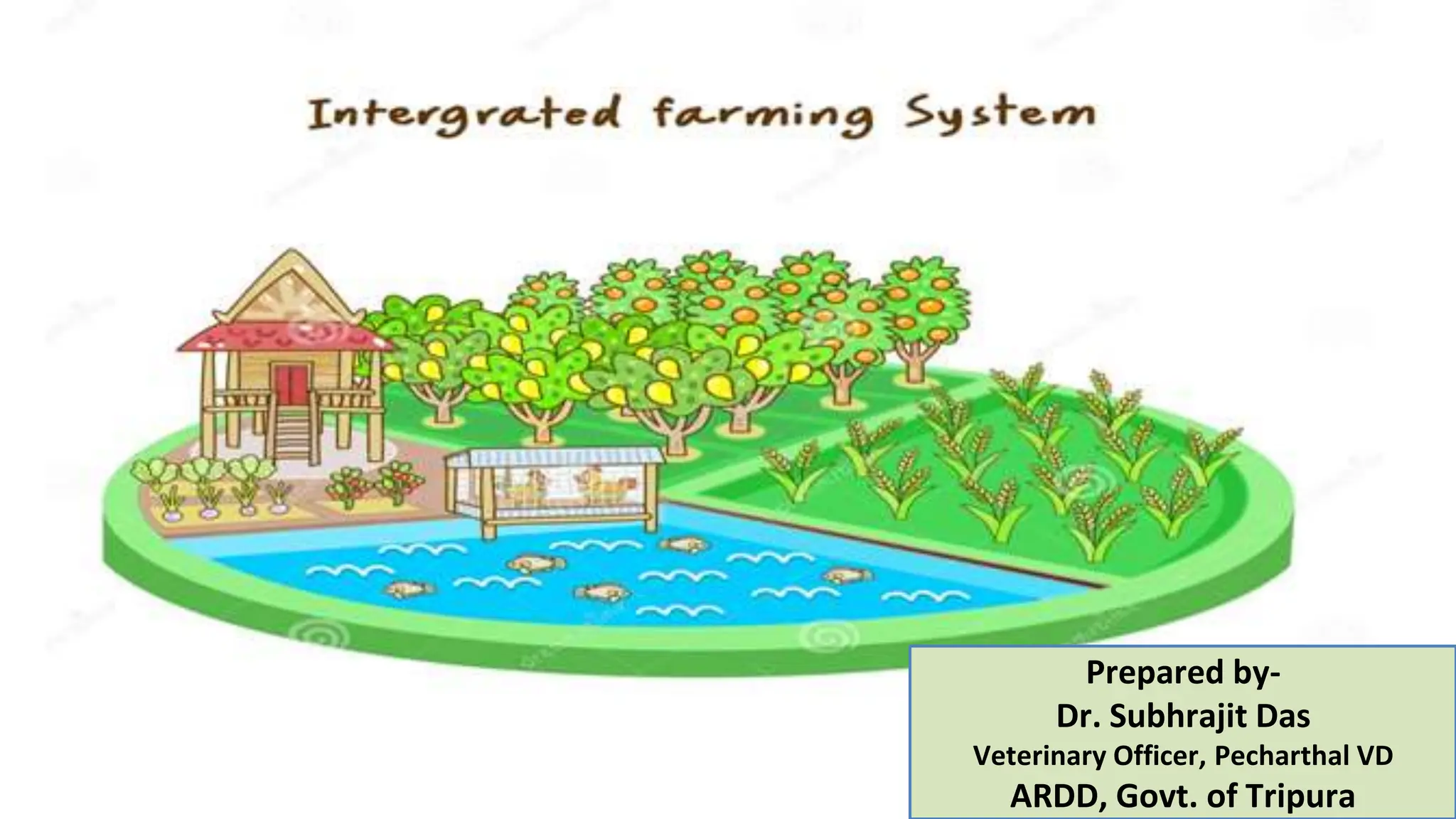 Intergrated farming System

Prepared by-
Dr. Subhrajit Das
Veterinary Officer, Pecharthal VD
ARDD, Govt. of Tripura